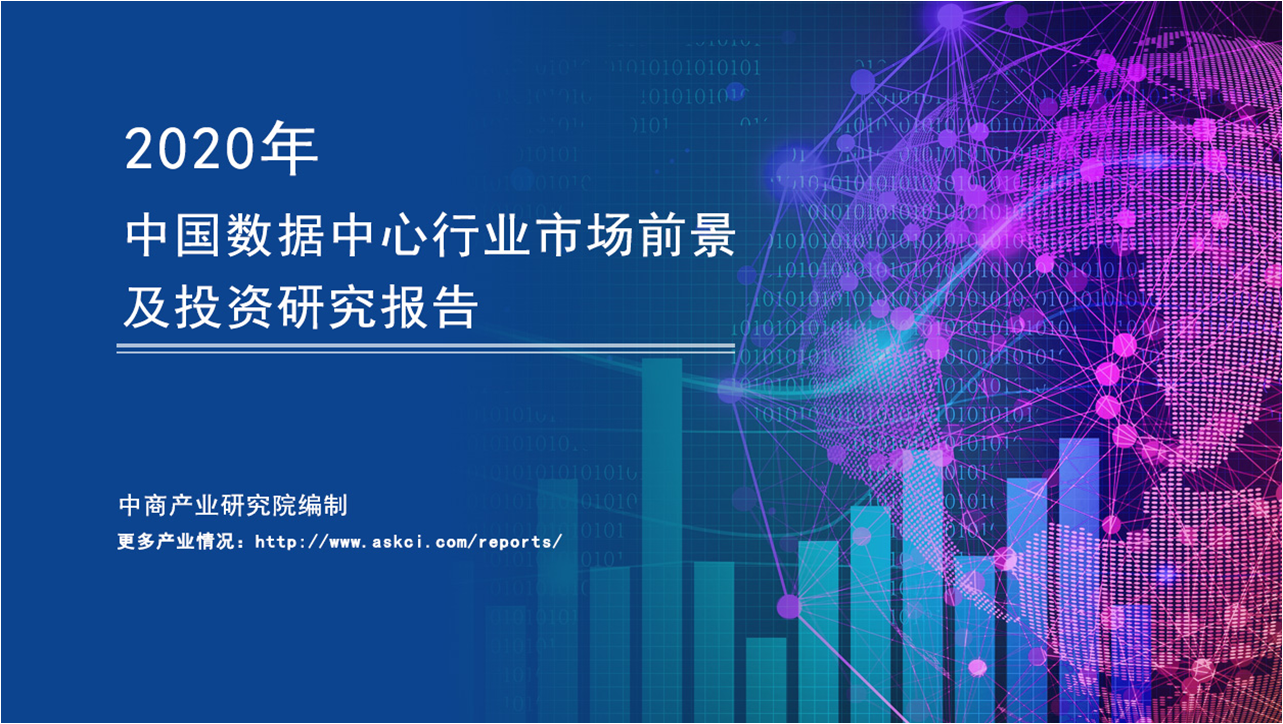 2020年

中国数据中心行业市场前景及投资研究报告

中商产业研究院编制

更多产业情况：http://www.askci.com/reports/